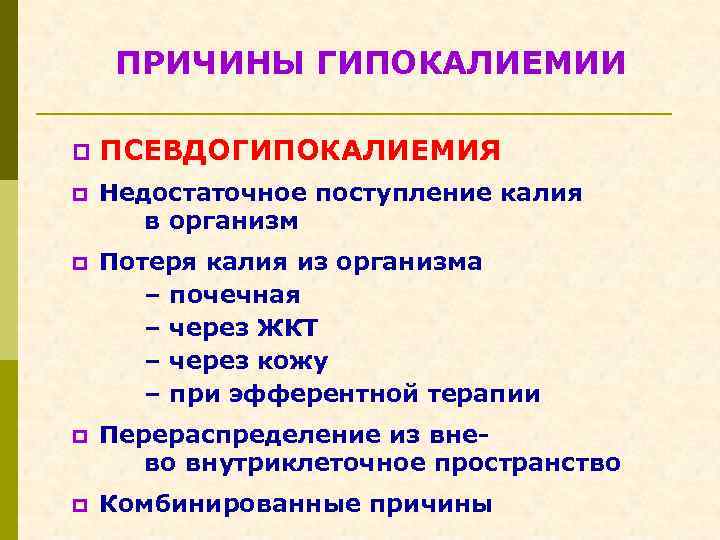 ПРИЧИНЫ ГИПОКАЛИЕМИИ

ПСЕВДОГИПОКАЛИЕМИЯ

Недостаточное поступление калия в организм

Потеря калия из организма
– почечная
– через ЖКТ
– через кожу
– при эфферентной терапии

Перераспределение из вне- во внутриклеточное пространство

Комбинированные причины